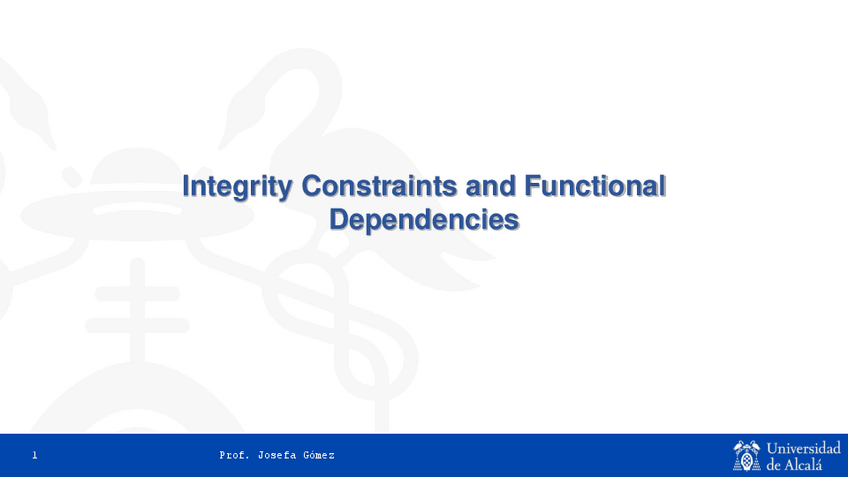 Integrity Constraints and Functional Dependencies

1

Prof. Josefa Gómez

Universidad de Alcalá